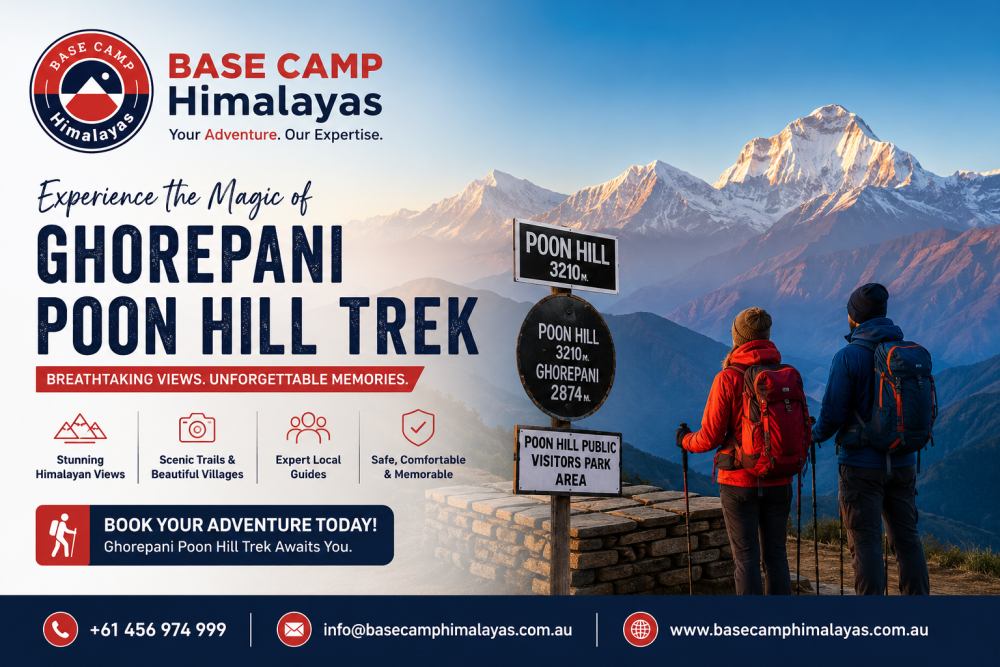 BASE CAMP
Himalayas

BASE CAMP
Himalayas
Your Adventure. Our Expertise.

Experience the Magic of
GHOREPANI
POON HILL TREK

BREATHTAKING VIEWS. UNFORGETTABLE MEMORIES.

Stunning Himalayan Views

Scenic Trails & Beautiful Villages

Expert Local Guides

Safe, Comfortable & Memorable

BOOK YOUR ADVENTURE TODAY!
Ghorepani Poon Hill Trek Awaits You.

POON HILL
3210 M.

POON HILL
3210 M.
GHOREPANI
2874 M.

POON HILL PUBLIC
VISITORS PARK
AREA

+61 456 974 999

info@basecamphimalayas.com.au

www.basecamphimalayas.com.au